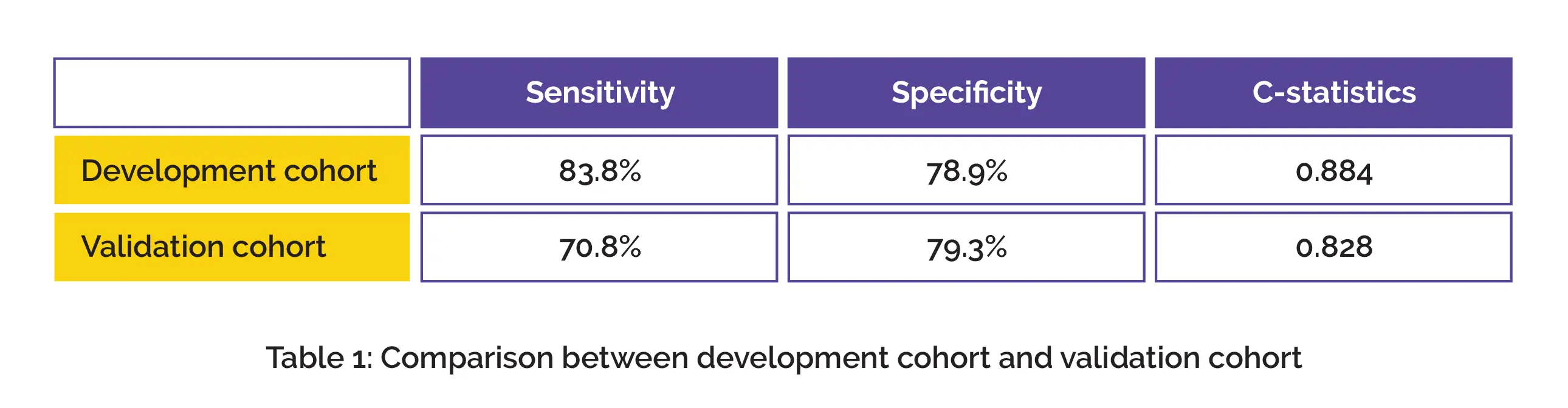 | | Sensitivity | Specificity | C-statistics |
|---|---|---|---|
| Development cohort | 83.8% | 78.9% | 0.884 |
| Validation cohort | 70.8% | 79.3% | 0.828 |

Table 1: Comparison between development cohort and validation cohort